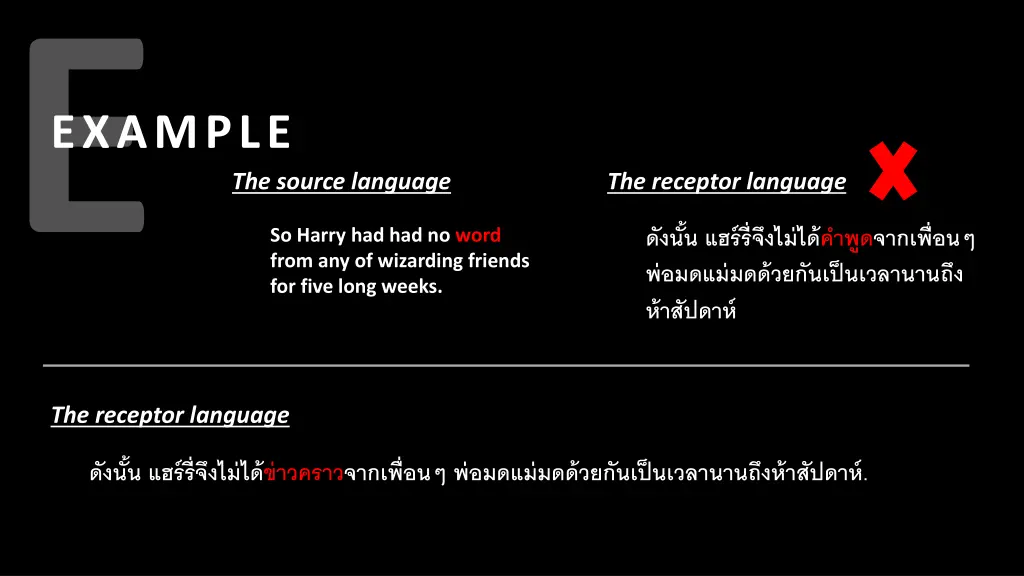 E

EXAMPLE

The source language

So Harry had had no word from any of wizarding friends for five long weeks.

The receptor language

ดังนั้น แฮร์รี่จึงไม่ได้คำพูดจากเพื่อนๆ พ่อมดแม่มดด้วยกันเป็นเวลานานถึงห้าสัปดาห์

The receptor language

ดังนั้น แฮร์รี่จึงไม่ได้ข่าวคราวจากเพื่อนๆ พ่อมดแม่มดด้วยกันเป็นเวลานานถึงห้าสัปดาห์.